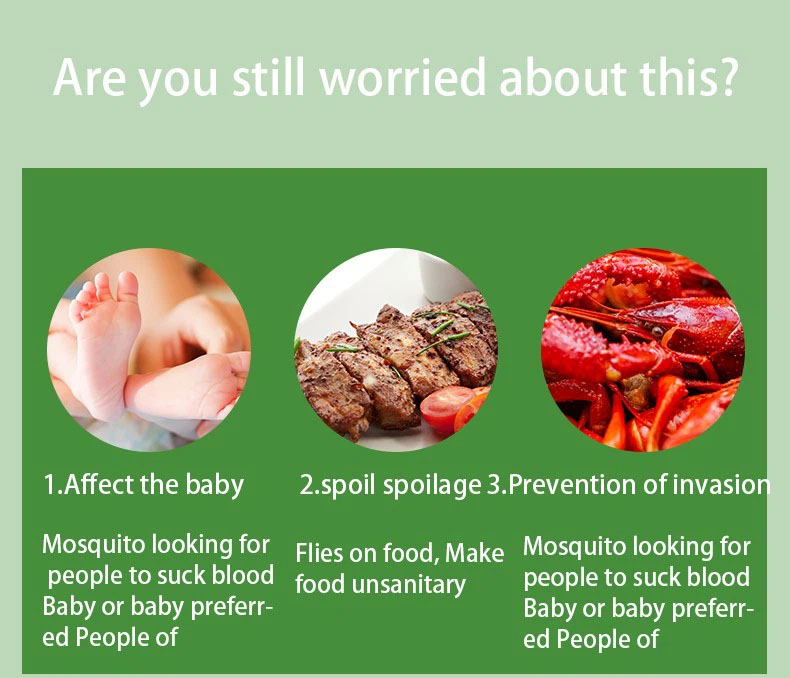 Are you still worried about this?

1.Affect the baby

Mosquito looking for people to suck blood Baby or baby preferred People of

2.spoil spoilage

Flies on food, Make food unsanitary

3.Prevention of invasion

Mosquito looking for people to suck blood Baby or baby preferred People of